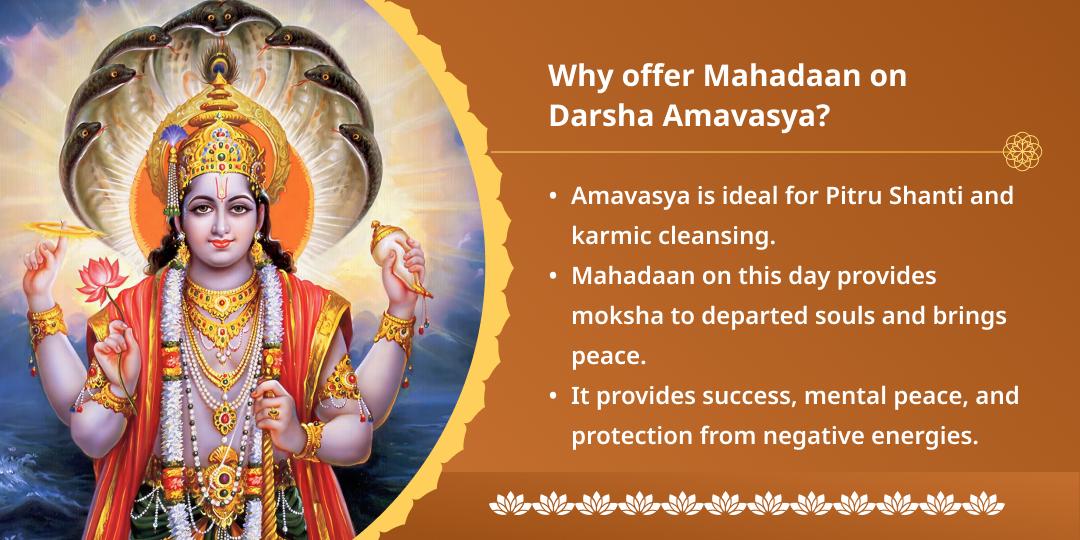 Why offer Mahadaan on Darsha Amavasya?

• Amavasya is ideal for Pitru Shanti and karmic cleansing.
• Mahadaan on this day provides moksha to departed souls and brings peace.
• It provides success, mental peace, and protection from negative energies.